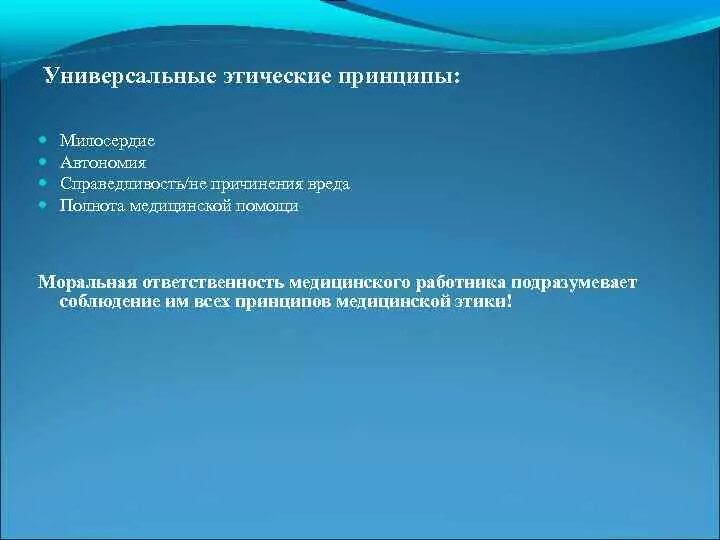 Универсальные этические принципы:

- Милосердие
- Автономия
- Справедливость/не причинения вреда
- Полнота медицинской помощи

Моральная ответственность медицинского работника подразумевает соблюдение им всех принципов медицинской этики!